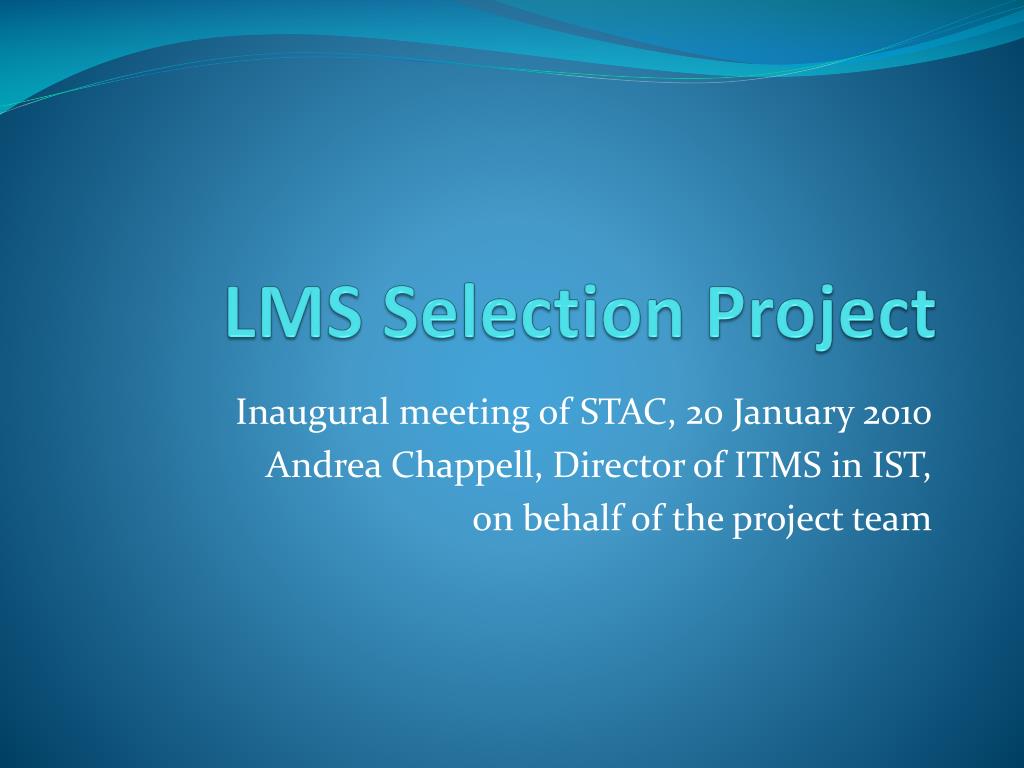 LMS Selection Project

Inaugural meeting of STAC, 20 January 2010
Andrea Chappell, Director of ITMS in IST,
on behalf of the project team